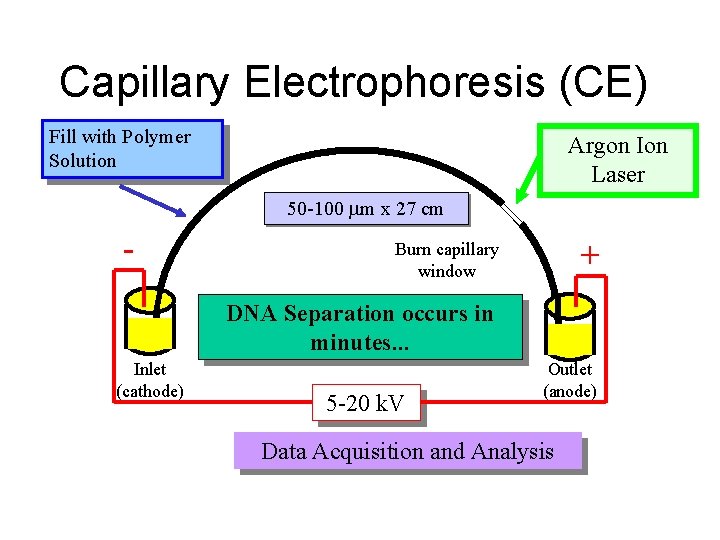 Capillary Electrophoresis (CE)

Fill with Polymer Solution

Argon Ion Laser

50-100 μm x 27 cm

Burn capillary window

-

+

DNA Separation occurs in minutes...

Inlet (cathode)

Outlet (anode)

5-20 kV

Data Acquisition and Analysis